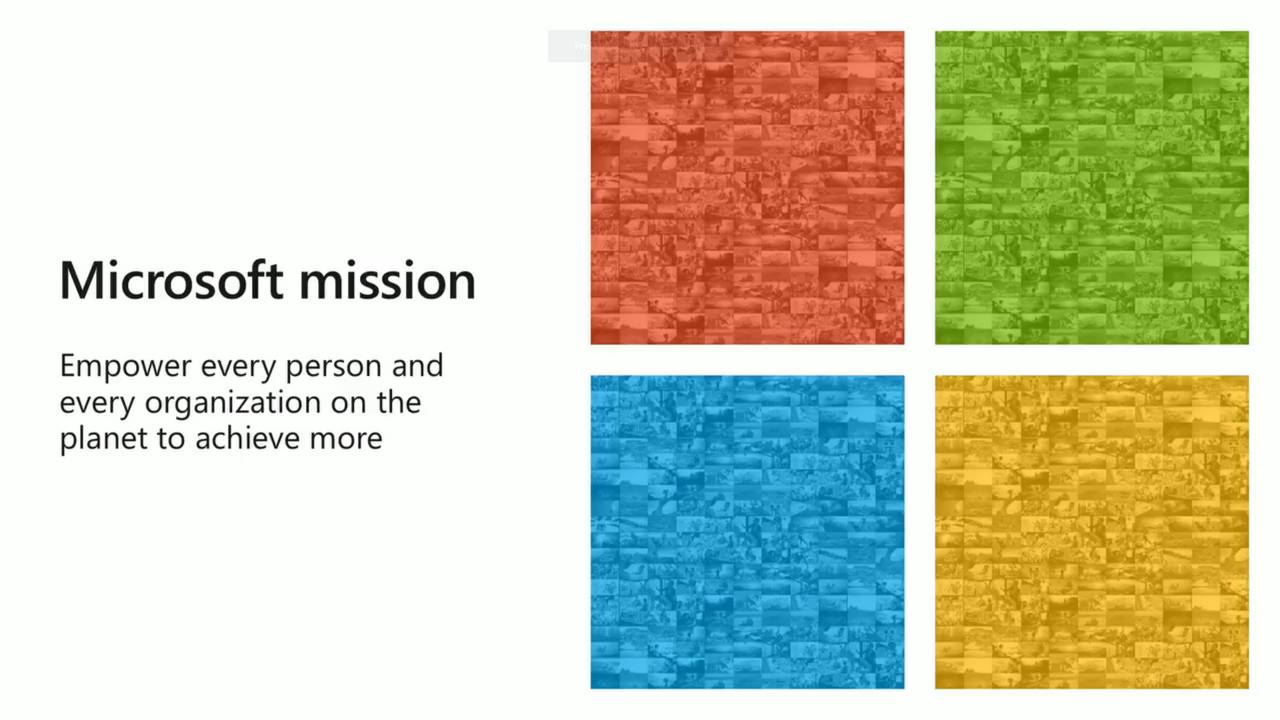 Microsoft mission

Empower every person and every organization on the planet to achieve more